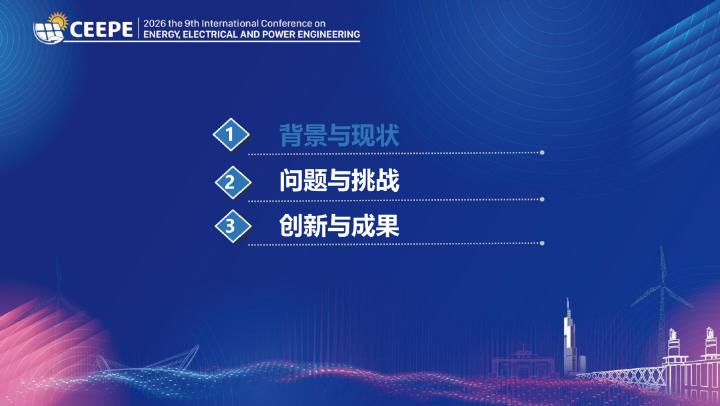 CEEPE 2026 the 9th International Conference on
ENERGY, ELECTRICAL AND POWER ENGINEERING

1 背景与现状

2 问题与挑战

3 创新与成果